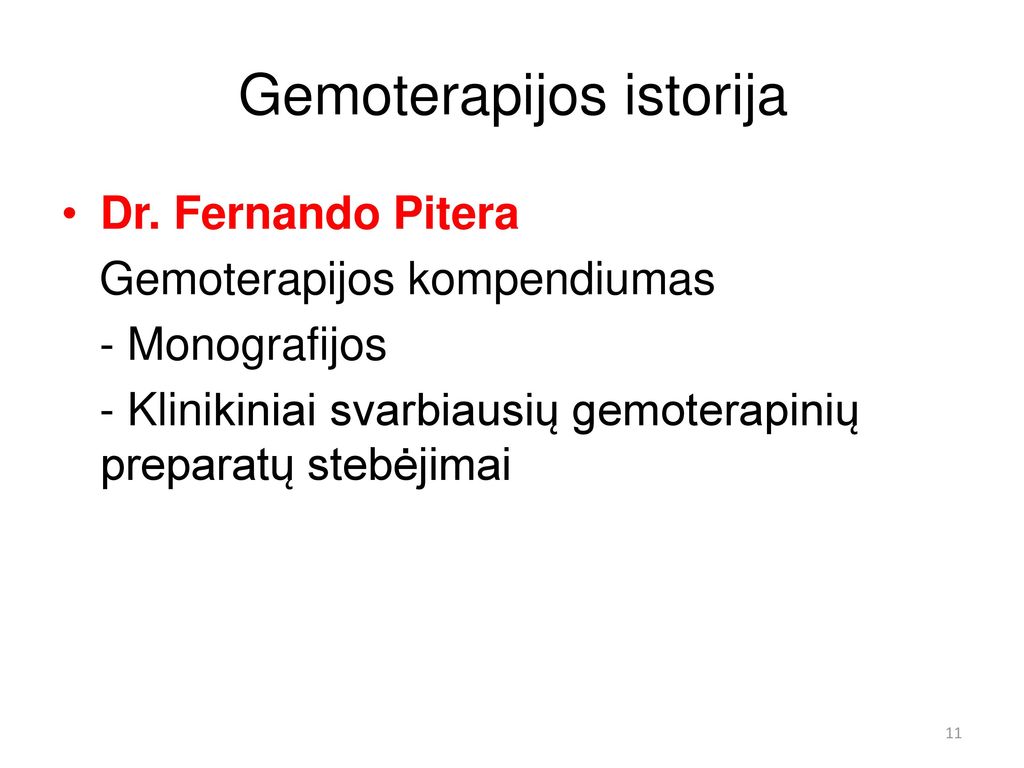 Gemoterapijos istorija

• Dr. Fernando Pitera

Gemoterapijos kompendiumas

- Monografijos

- Klinikiniai svarbiausių gemoterapinių preparatų stebėjimai

11